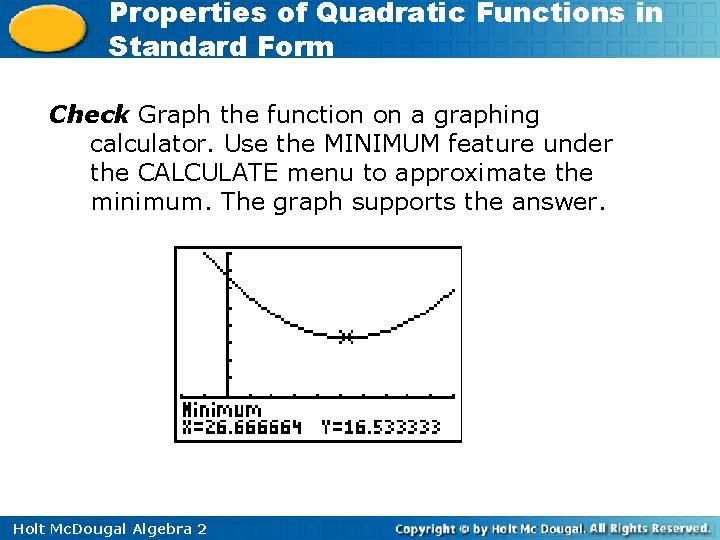 Properties of Quadratic Functions in Standard Form

Check Graph the function on a graphing calculator. Use the MINIMUM feature under the CALCULATE menu to approximate the minimum. The graph supports the answer.

Minimum
X=26.666664 Y=16.533333

Holt McDougal Algebra 2

Copyright © by Holt Mc Dougal. All Rights Reserved.